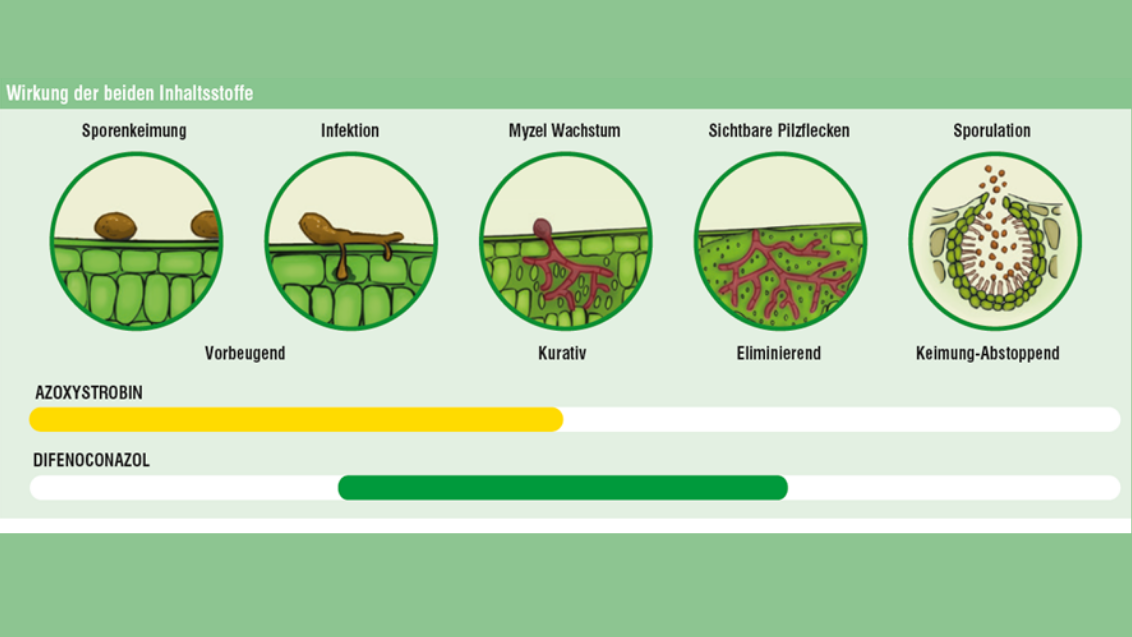 Wirkung der beiden Inhaltsstoffe

Sporenkeimung

Infektion

Myzel Wachstum

Sichtbare Pilzflecken

Sporulation

Vorbeugend

Kurativ

Eliminierend

Keimung-Abstoppend

AZOXYSTROBIN

DIFENOCONAZOL